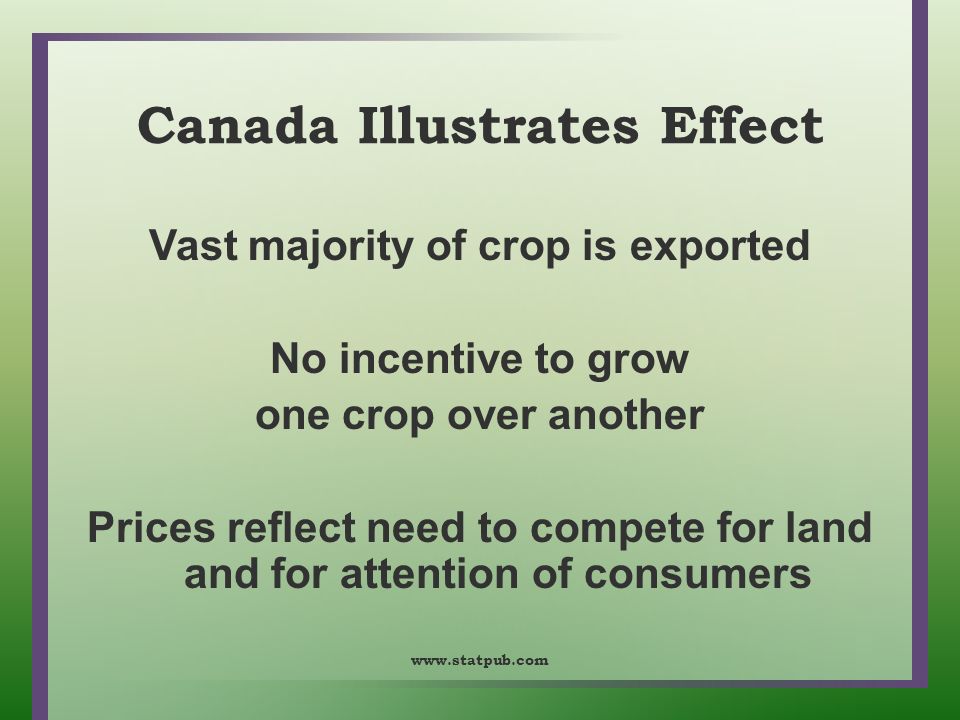 Canada Illustrates Effect

Vast majority of crop is exported

No incentive to grow
one crop over another

Prices reflect need to compete for land and for attention of consumers

www.statpub.com